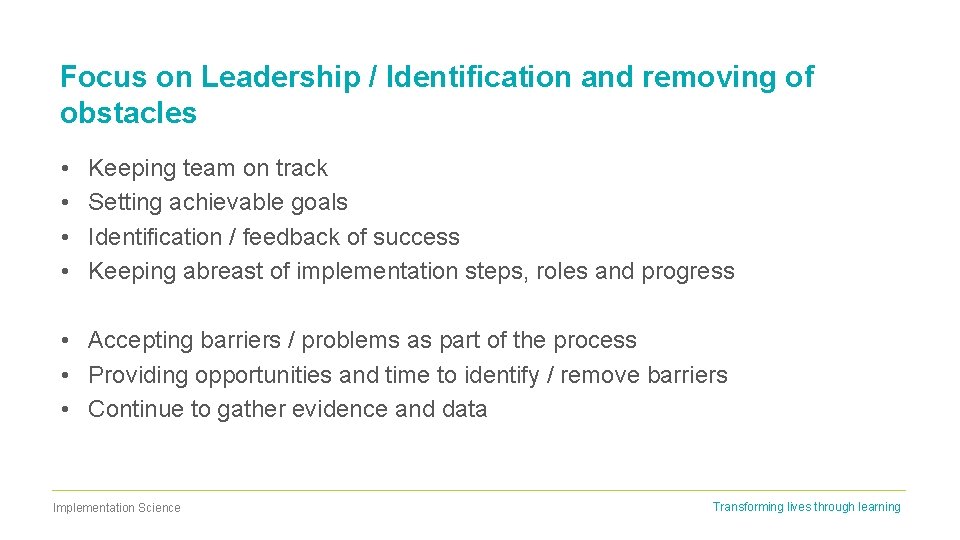 Focus on Leadership / Identification and removing of obstacles

• Keeping team on track
• Setting achievable goals
• Identification / feedback of success
• Keeping abreast of implementation steps, roles and progress

• Accepting barriers / problems as part of the process
• Providing opportunities and time to identify / remove barriers
• Continue to gather evidence and data

Implementation Science

Transforming lives through learning